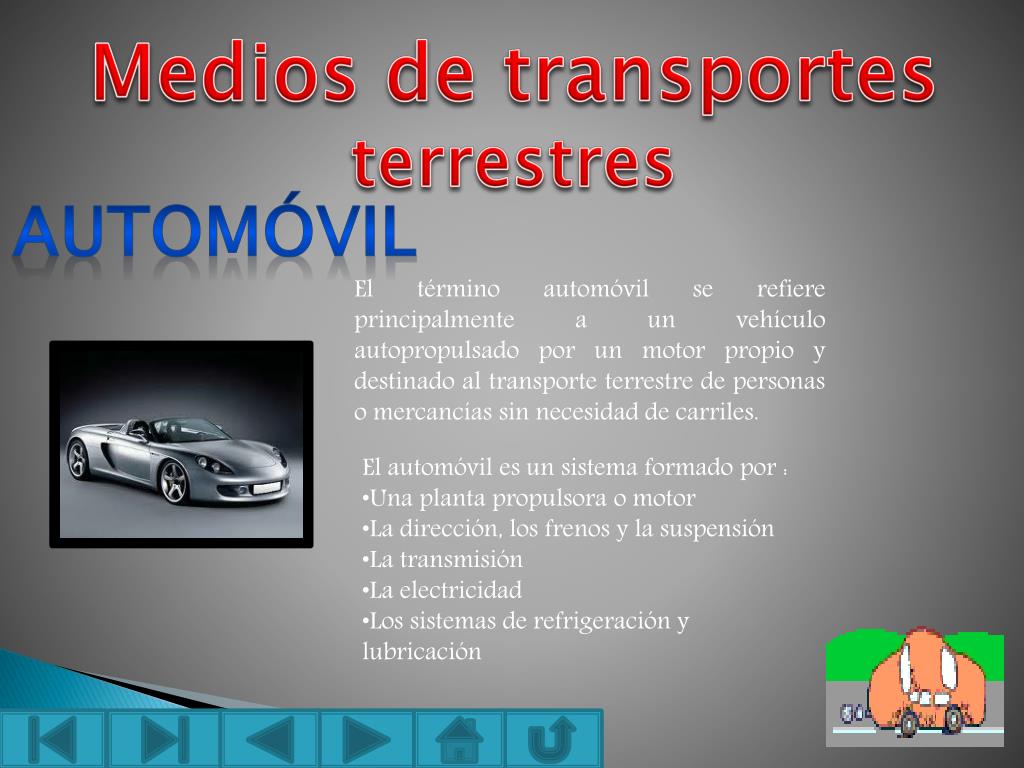 Medios de transportes terrestres

AUTOMÓVIL

El término automóvil se refiere principalmente a un vehículo autopropulsado por un motor propio y destinado al transporte terrestre de personas o mercancías sin necesidad de carriles.

El automóvil es un sistema formado por :
•Una planta propulsora o motor
•La dirección, los frenos y la suspensión
•La transmisión
•La electricidad
•Los sistemas de refrigeración y lubricación